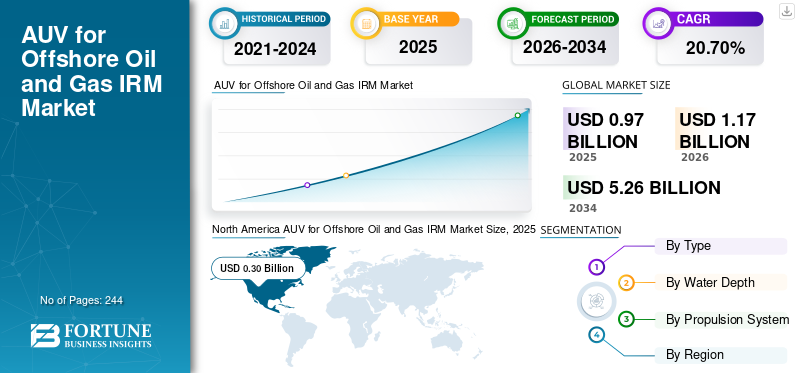 AUV for Offshore Oil and Gas IRM Market

No of Pages: 244

FORTUNE
BUSINESS INSIGHTS

HISTORICAL PERIOD
2021-2024

BASE YEAR
2025

FORECAST PERIOD
2026-2034

CAGR
20.70%

AUV for Offshore Oil and Gas IRM Market

GLOBAL MARKET SIZE

USD 0.97 BILLION
2025

USD 1.17 BILLION
2026

USD 5.26 BILLION
2034

North America AUV for Offshore Oil and Gas IRM Market Size, 2025

USD 0.30 Billion

SEGMENTATION

1 By Type
2 By Water Depth
3 By Propulsion System
4 By Region